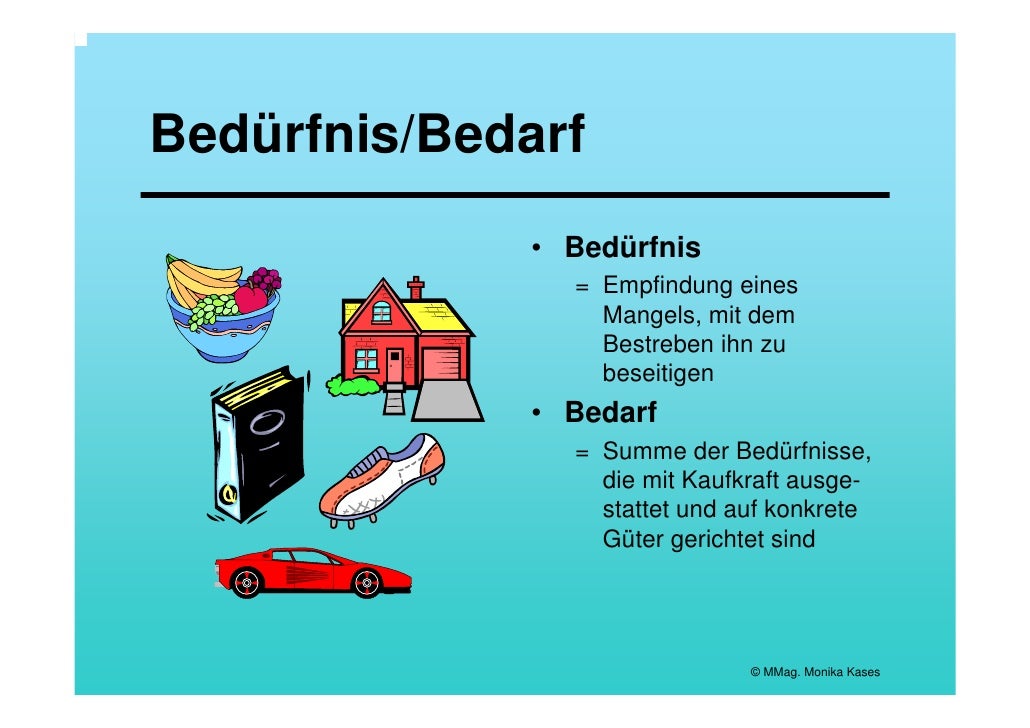 Bedürfnis/Bedarf

• Bedürfnis
= Empfindung eines Mangels, mit dem Bestreben ihn zu beseitigen

• Bedarf
= Summe der Bedürfnisse, die mit Kaufkraft ausgestattet und auf konkrete Güter gerichtet sind

© MMag. Monika Kases